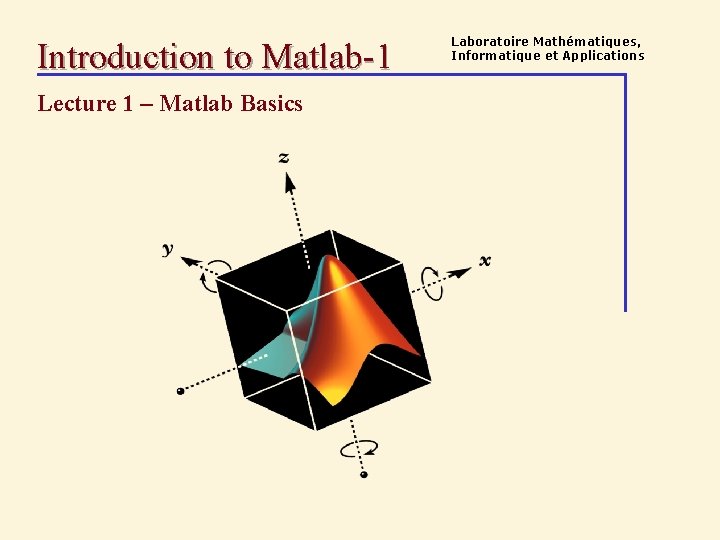 Introduction to Matlab-1

Laboratoire Mathématiques, Informatique et Applications

Lecture 1 – Matlab Basics

z

y

x